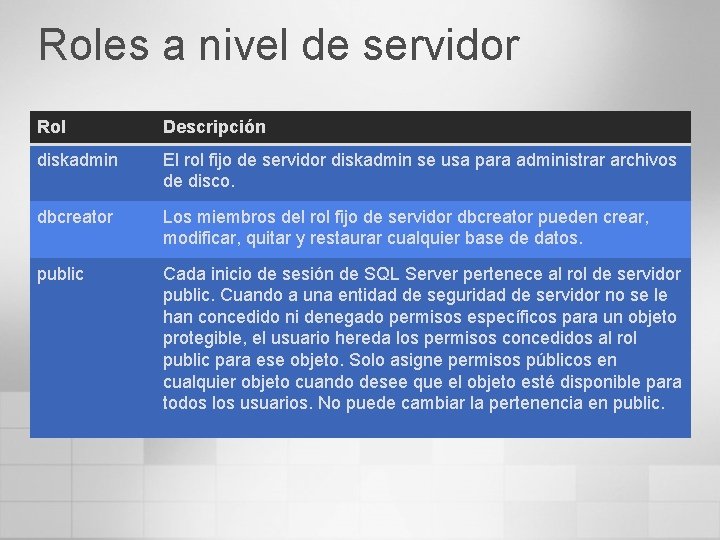 Roles a nivel de servidor

| Rol | Descripción |
|---|---|
| diskadmin | El rol fijo de servidor diskadmin se usa para administrar archivos de disco. |
| dbcreator | Los miembros del rol fijo de servidor dbcreator pueden crear, modificar, quitar y restaurar cualquier base de datos. |
| public | Cada inicio de sesión de SQL Server pertenece al rol de servidor public. Cuando a una entidad de seguridad de servidor no se le han concedido ni denegado permisos específicos para un objeto protegible, el usuario hereda los permisos concedidos al rol public para ese objeto. Solo asigne permisos públicos en cualquier objeto cuando desee que el objeto esté disponible para todos los usuarios. No puede cambiar la pertenencia en public. |